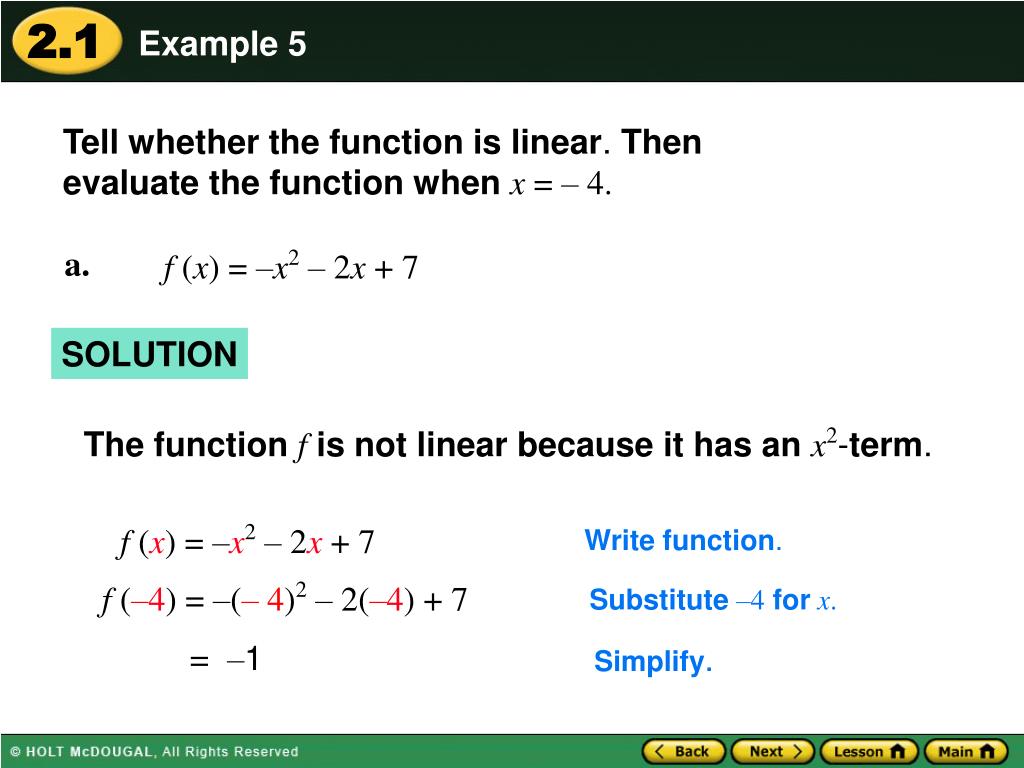 2.1 Example 5

Tell whether the function is linear. Then evaluate the function when $x = -4$.

a. $f(x) = -x^2 - 2x + 7$

SOLUTION

The function $f$ is not linear because it has an $x^2$-term.

$f(x) = -x^2 - 2x + 7$ Write function.

$f(-4) = -(-4)^2 - 2(-4) + 7$ Substitute $-4$ for $x$.

$= -1$ Simplify.

© HOLT McDOUGAL, All Rights Reserved

Back Next Lesson Main